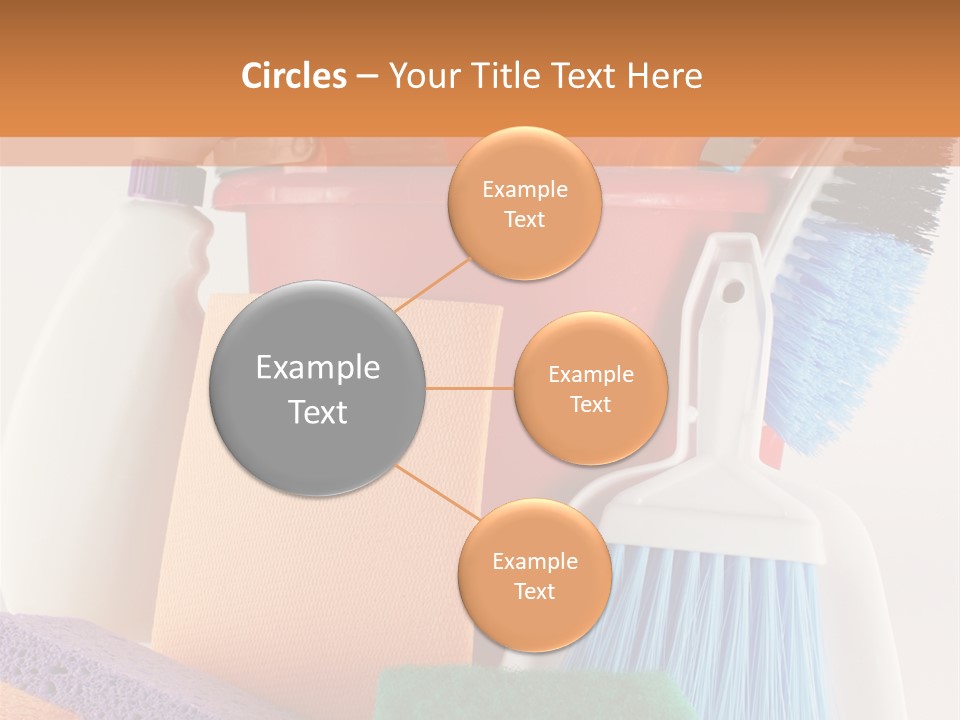 Circles – Your Title Text Here

Example Text

Example Text

Example Text

Example Text